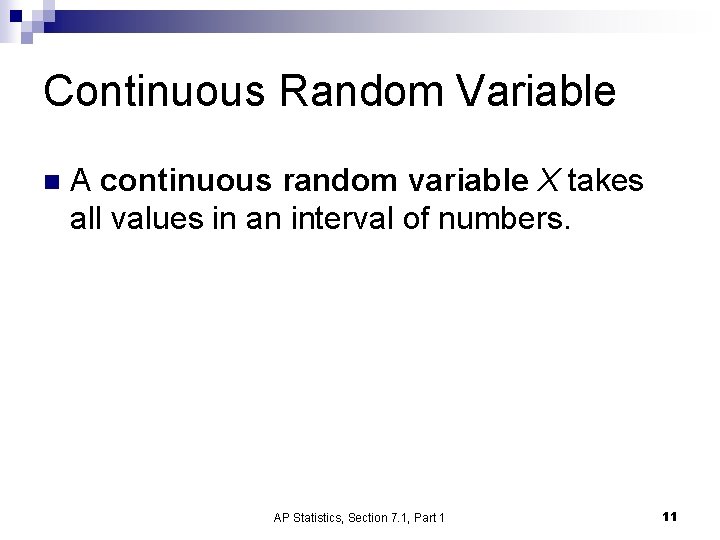 Continuous Random Variable

A continuous random variable $X$ takes all values in an interval of numbers.

AP Statistics, Section 7.1, Part 1

11